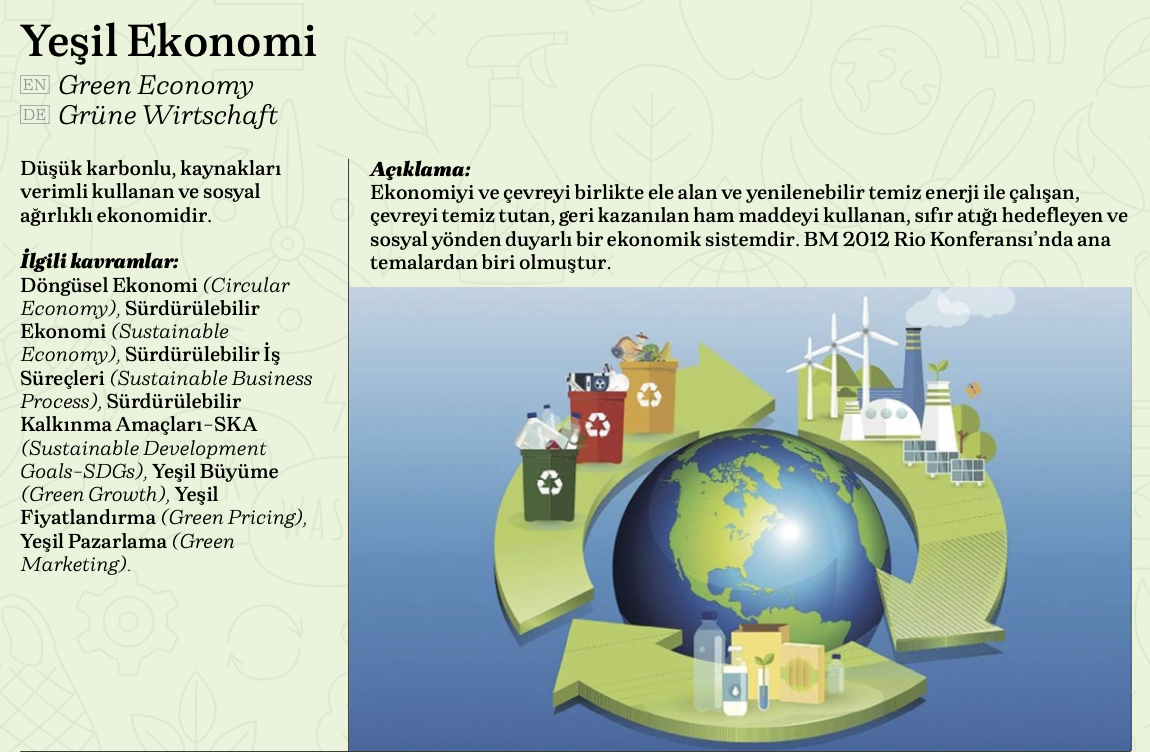 Yeşil Ekonomi

EN Green Economy
DE Grüne Wirtschaft

Düşük karbonlu, kaynakları verimli kullanan ve sosyal ağırlıklı ekonomidir.

İlgili kavramlar:
Döngüsel Ekonomi (Circular Economy), Sürdürülebilir Ekonomi (Sustainable Economy), Sürdürülebilir İş Süreçleri (Sustainable Business Process), Sürdürülebilir Kalkınma Amaçları-SKA (Sustainable Development Goals-SDGs), Yeşil Büyüme (Green Growth), Yeşil Fiyatlandırma (Green Pricing), Yeşil Pazarlama (Green Marketing).

Açıklama:
Ekonomiyi ve çevreyi birlikte ele alan ve yenilenebilir temiz enerji ile çalışan, çevreyi temiz tutan, geri kazanılan ham maddeyi kullanan, sıfır atığı hedefleyen ve sosyal yönden duyarlı bir ekonomik sistemdir. BM 2012 Rio Konferansı'nda ana temalardan biri olmuştur.